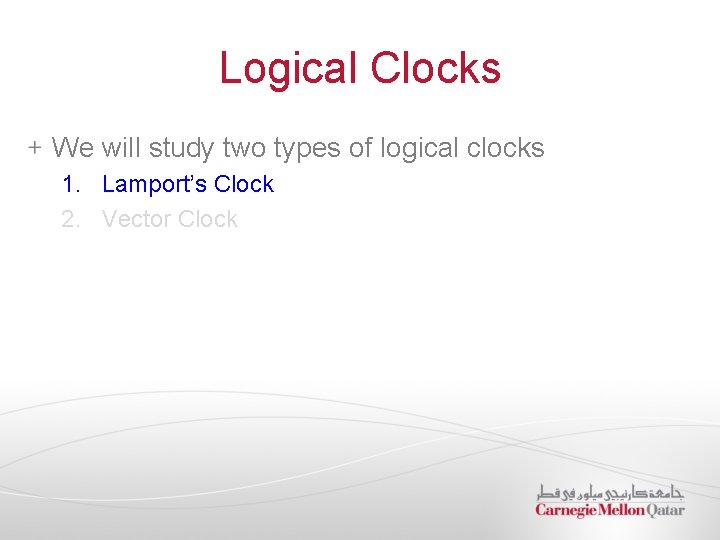 Logical Clocks

+ We will study two types of logical clocks

1. Lamport's Clock
2. Vector Clock

جامعة كارنيجي ميلون في قطر
Carnegie Mellon Qatar